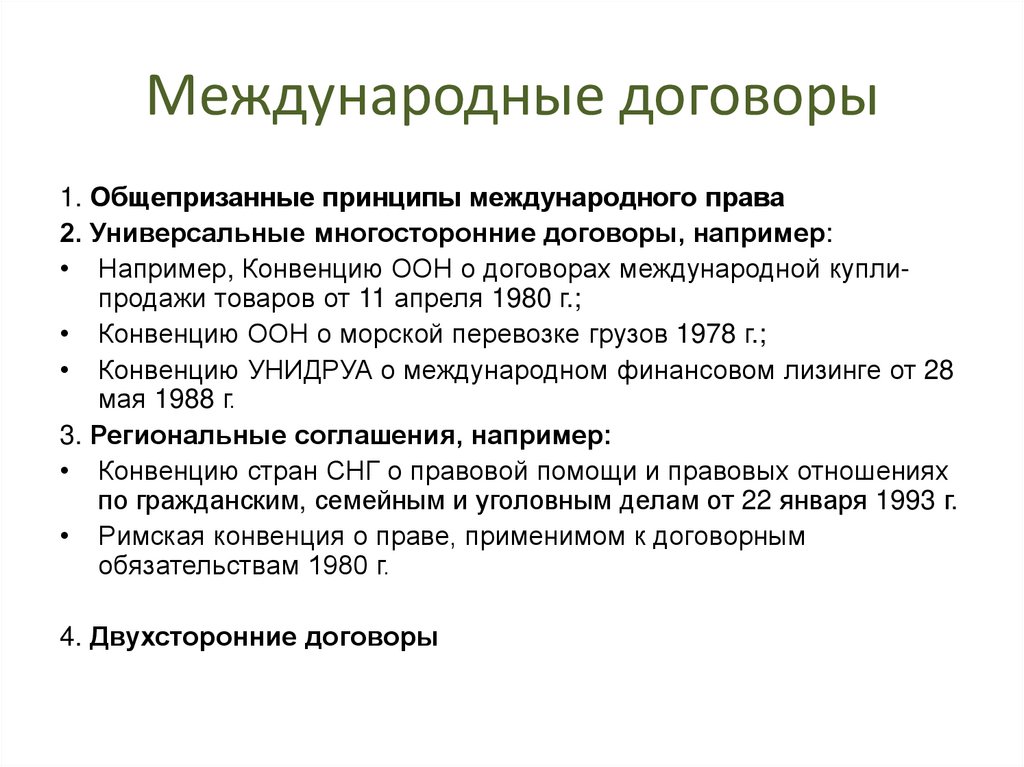 Международные договоры

1. Общепризанные принципы международного права

2. Универсальные многосторонние договоры, например:

• Например, Конвенцию ООН о договорах международной купли-продажи товаров от 11 апреля 1980 г.;

• Конвенцию ООН о морской перевозке грузов 1978 г.;

• Конвенцию УНИДРУА о международном финансовом лизинге от 28 мая 1988 г.

3. Региональные соглашения, например:

• Конвенцию стран СНГ о правовой помощи и правовых отношениях по гражданским, семейным и уголовным делам от 22 января 1993 г.

• Римская конвенция о праве, применимом к договорным обязательствам 1980 г.

4. Двухсторонние договоры